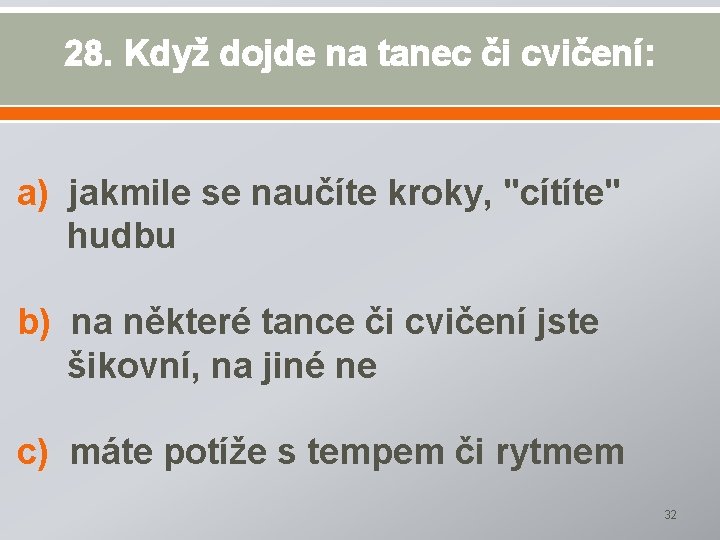 28. Když dojde na tanec či cvičení:

a) jakmile se naučíte kroky, "cítíte" hudbu

b) na některé tance či cvičení jste šikovní, na jiné ne

c) máte potíže s tempem či rytmem

32